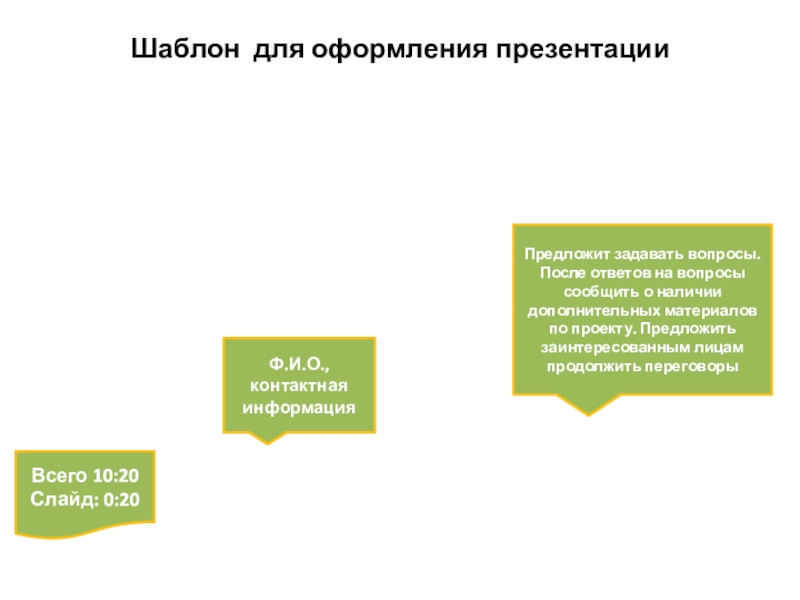 Шаблон для оформления презентации

Предложит задавать вопросы. После ответов на вопросы сообщить о наличии дополнительных материалов по проекту. Предложить заинтересованным лицам продолжить переговоры

Ф.И.О., контактная информация

Всего 10:20
Слайд: 0:20